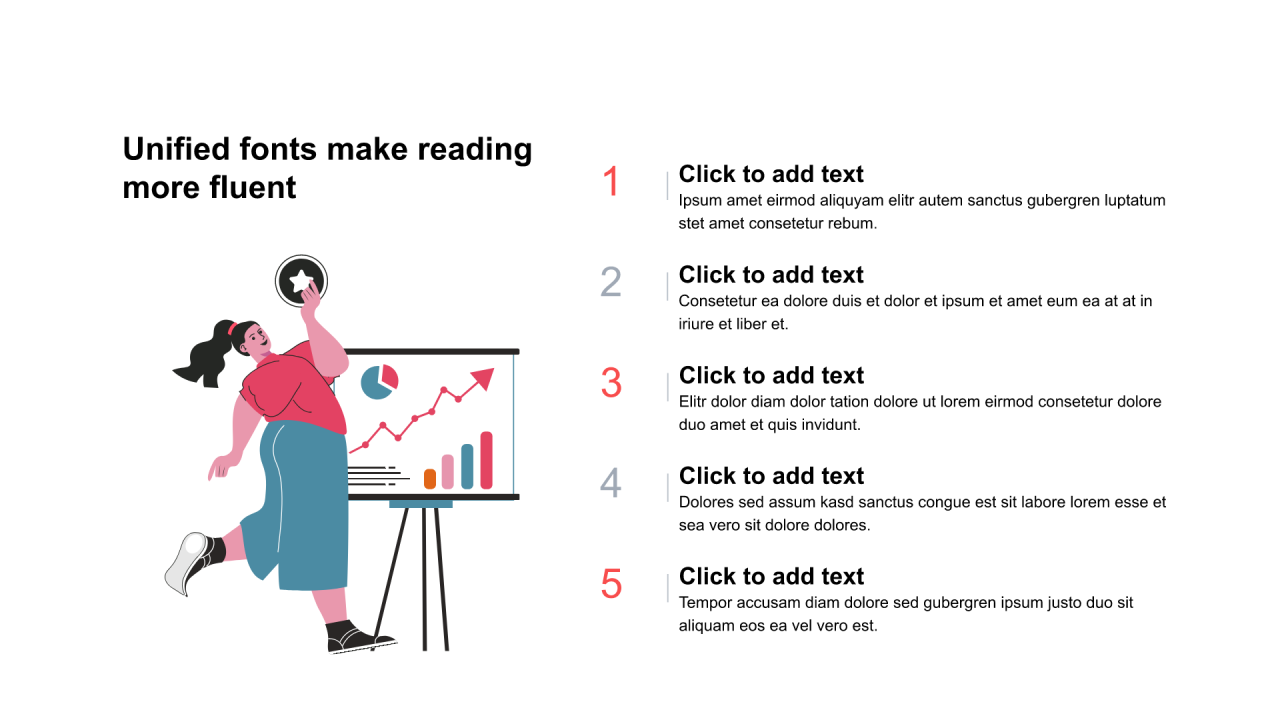 Unified fonts make reading more fluent

1
Click to add text
Ipsum amet eirmod aliquyam elitr autem sanctus gubergren luptatum stet amet consetetur rebum.

2
Click to add text
Consetetur ea dolore duis et dolor et ipsum et amet eum ea at at in iriure et liber et.

3
Click to add text
Elitr dolor diam dolor tation dolore ut lorem eirmod consetetur dolore duo amet et quis invidunt.

4
Click to add text
Dolores sed assum kasd sanctus congue est sit labore lorem esse et sea vero sit dolore dolores.

5
Click to add text
Tempor accusam diam dolore sed gubergren ipsum justo duo sit aliquam eos ea vel vero est.